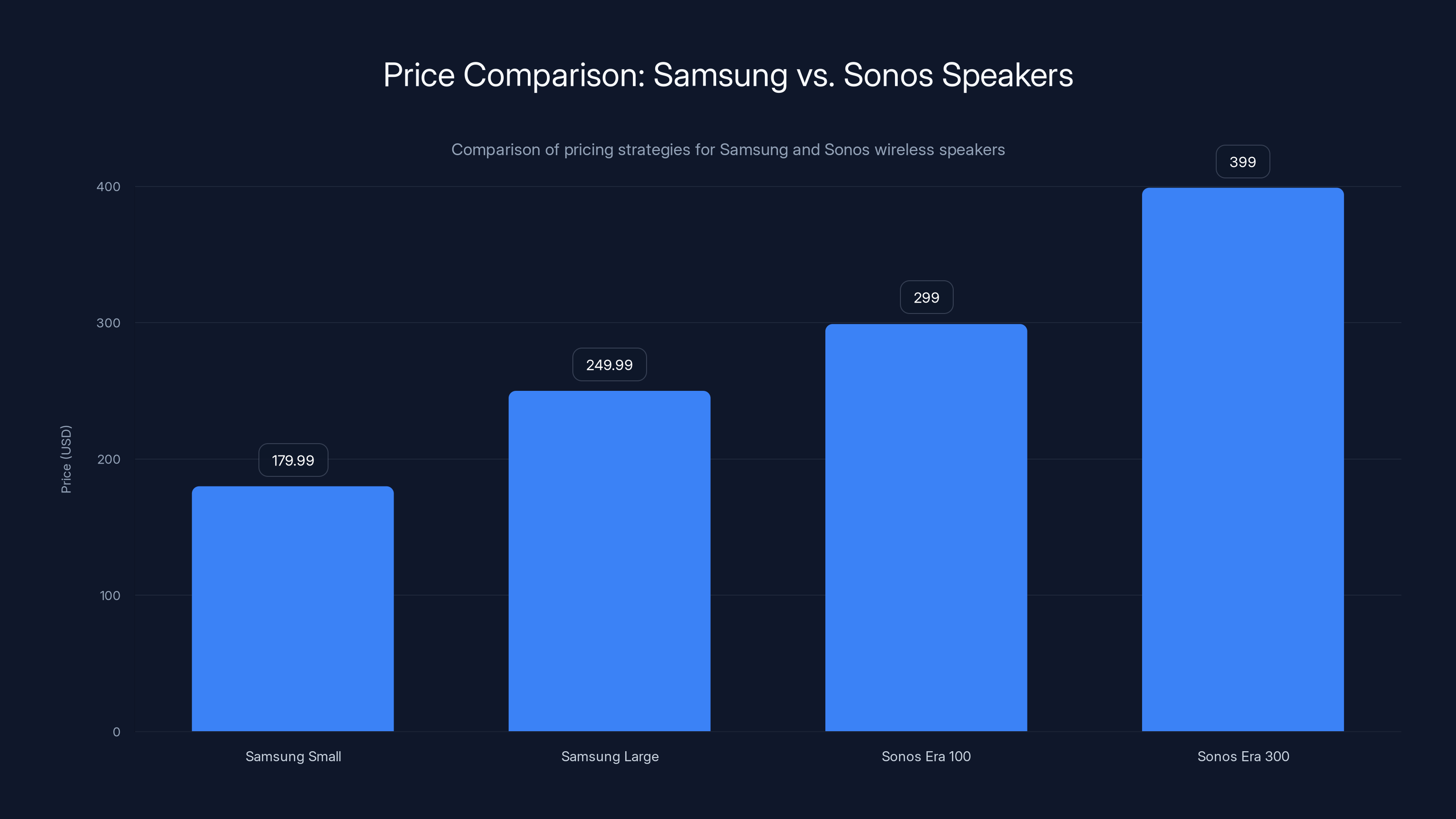 Price Comparison: Samsung vs. Sonos Speakers

Comparison of pricing strategies for Samsung and Sonos wireless speakers

Price (USD)

400
300
200
100
0

179.99
249.99
299
399

Samsung Small
Samsung Large
Sonos Era 100
Sonos Era 300